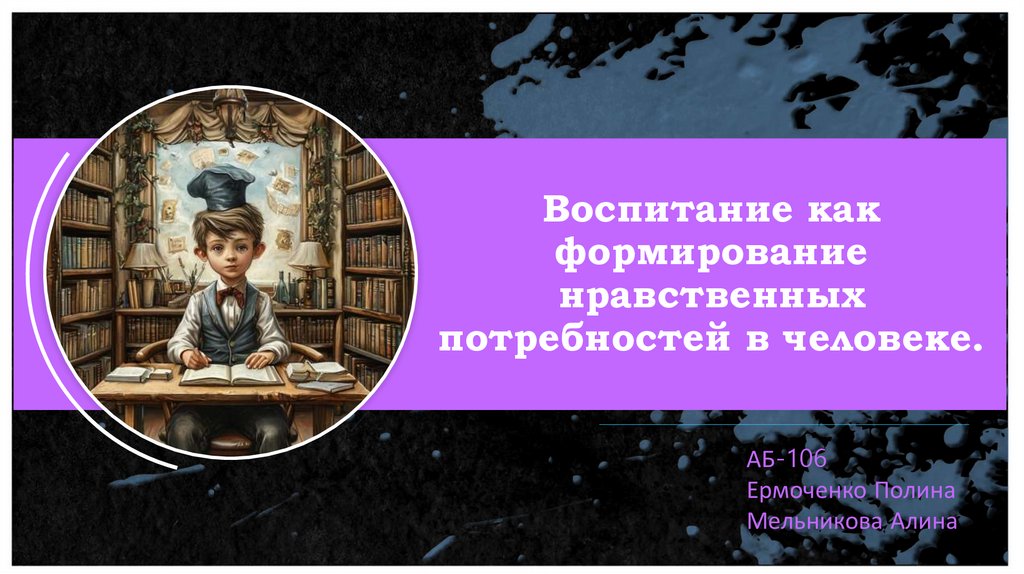 Воспитание как формирование нравственных потребностей в человеке.

АБ-106
Ермоченко Полина
Мельникова Алина